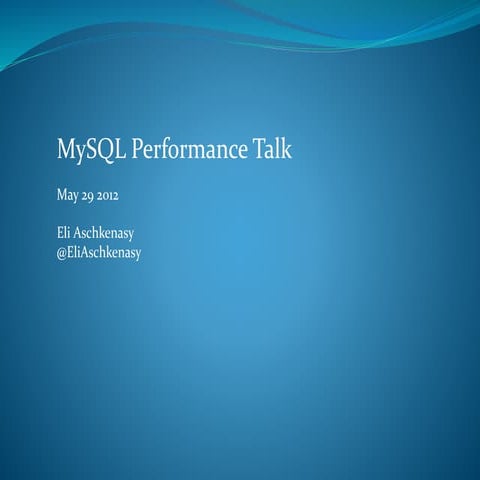 MySQL Performance Talk

May 29 2012

Eli Aschkenasy
@EliAschkenasy